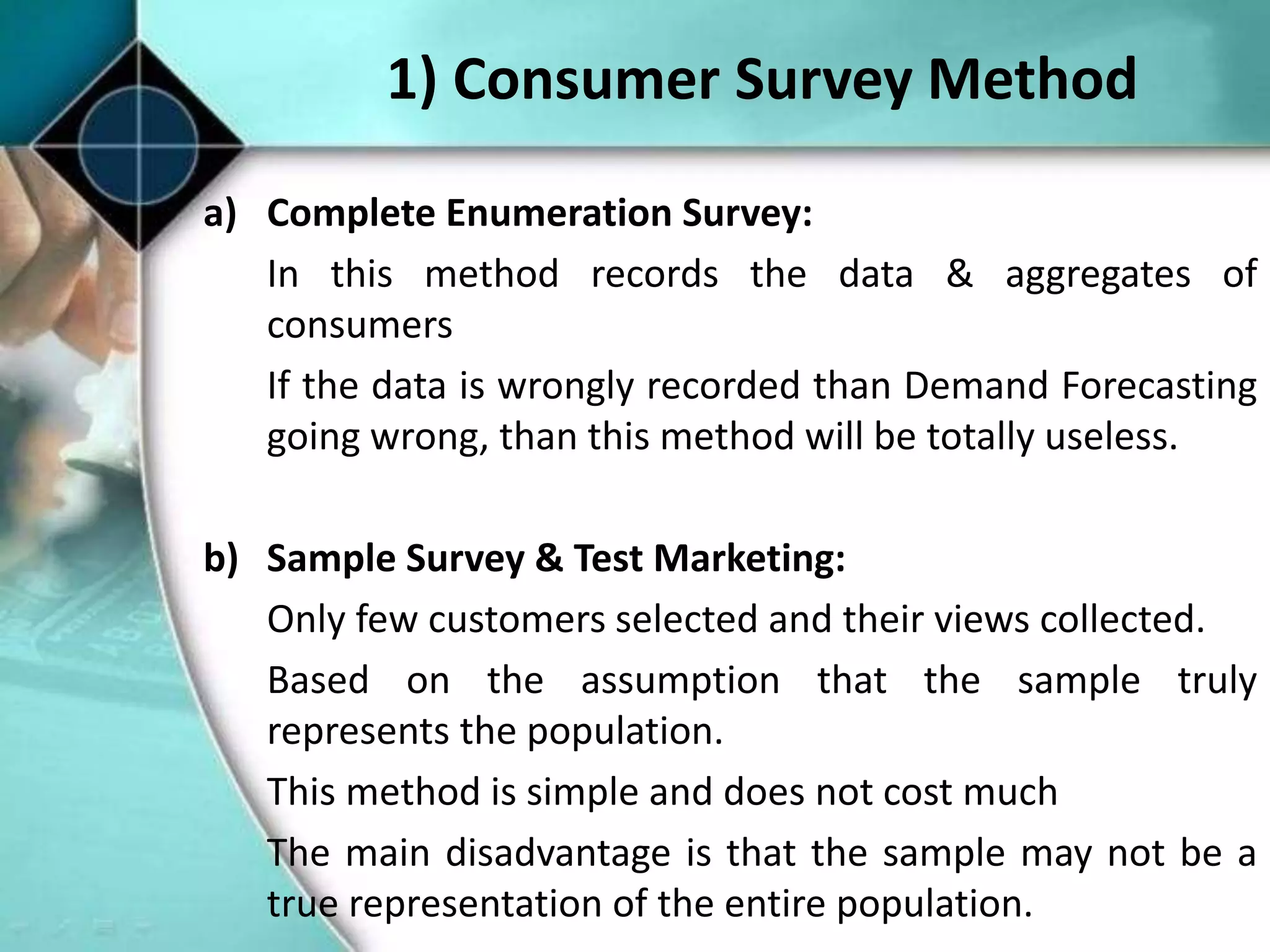 1) Consumer Survey Method

a) Complete Enumeration Survey:

In this method records the data & aggregates of consumers

If the data is wrongly recorded than Demand Forecasting going wrong, than this method will be totally useless.

b) Sample Survey & Test Marketing:

Only few customers selected and their views collected.

Based on the assumption that the sample truly represents the population.

This method is simple and does not cost much

The main disadvantage is that the sample may not be a true representation of the entire population.